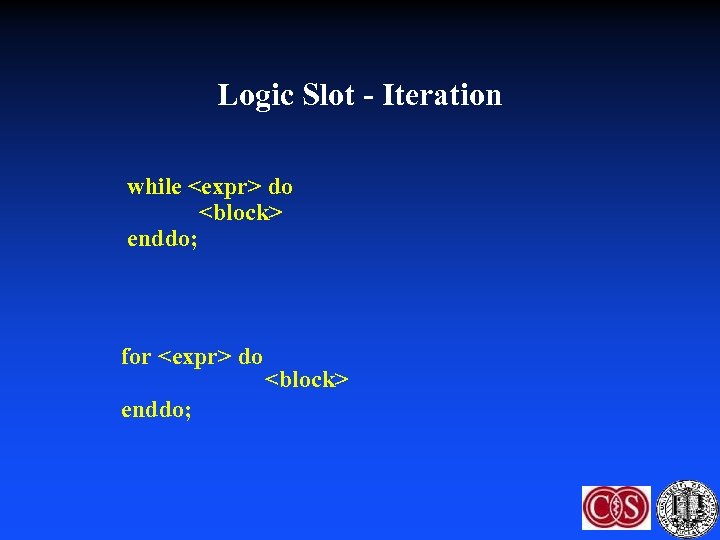 Logic Slot - Iteration

while <expr> do
<block>
enddo;

for <expr> do
<block>
enddo;

CS